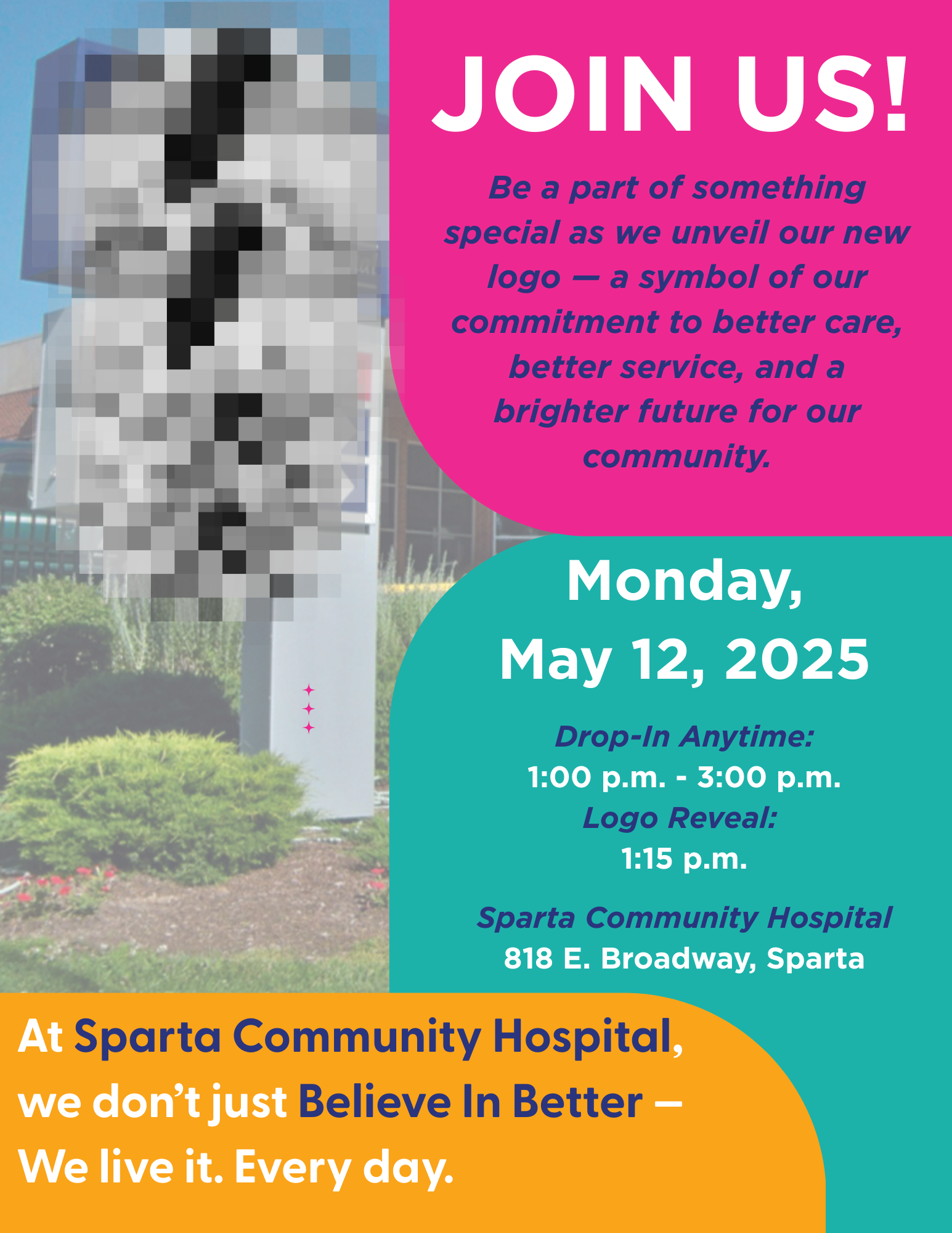 JOIN US!

Be a part of something special as we unveil our new logo — a symbol of our commitment to better care, better service, and a brighter future for our community.

Monday, May 12, 2025

Drop-In Anytime:
1:00 p.m. - 3:00 p.m.
Logo Reveal:
1:15 p.m.

Sparta Community Hospital
818 E. Broadway, Sparta

At Sparta Community Hospital, we don't just Believe In Better — We live it. Every day.